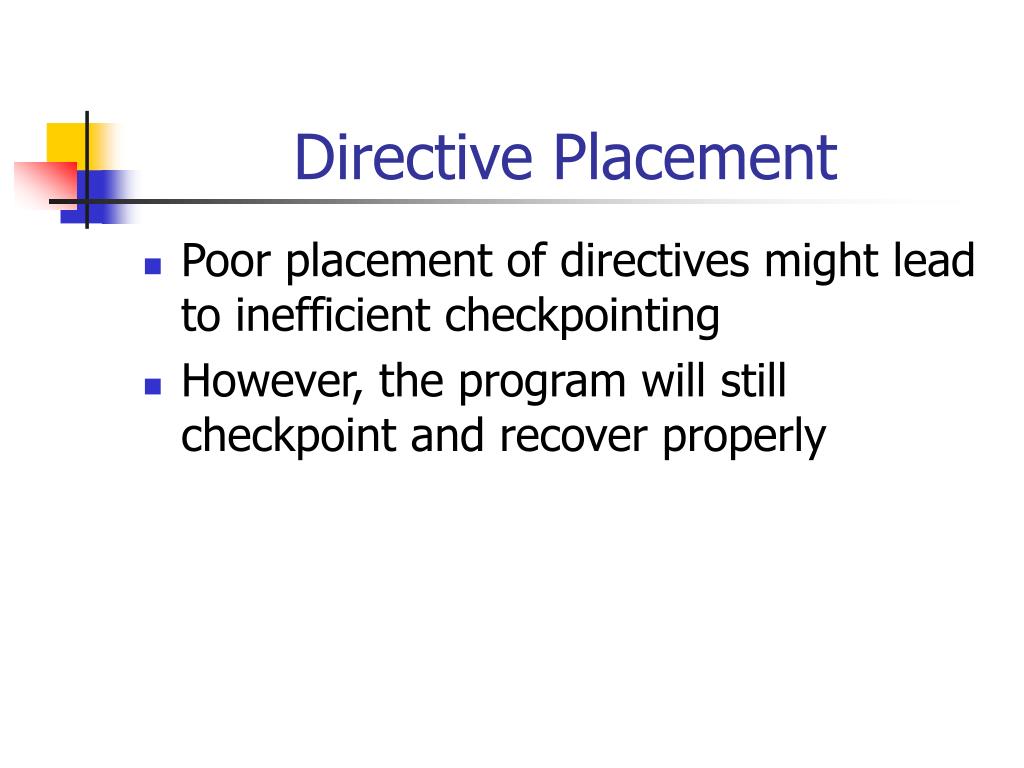 Directive Placement

- Poor placement of directives might lead to inefficient checkpointing
- However, the program will still checkpoint and recover properly